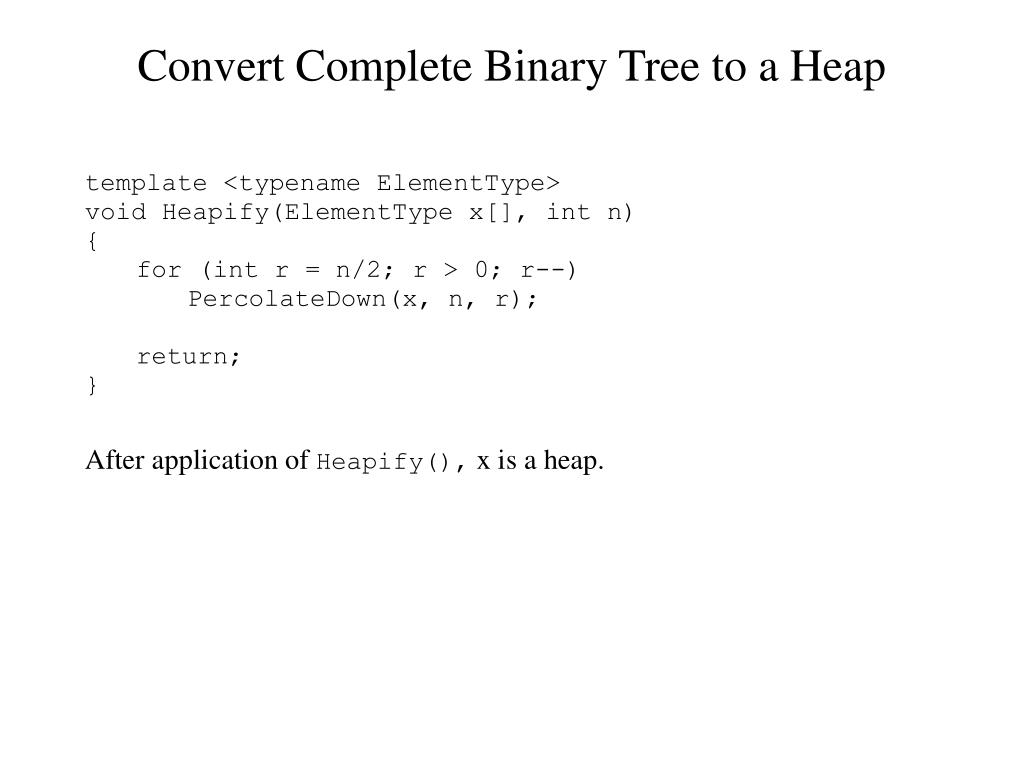 Convert Complete Binary Tree to a Heap

template <typename ElementType>
void Heapify(ElementType x[], int n)
{
    for (int r = n/2; r > 0; r--)
        PercolateDown(x, n, r);

    return;
}

After application of Heapify(), x is a heap.